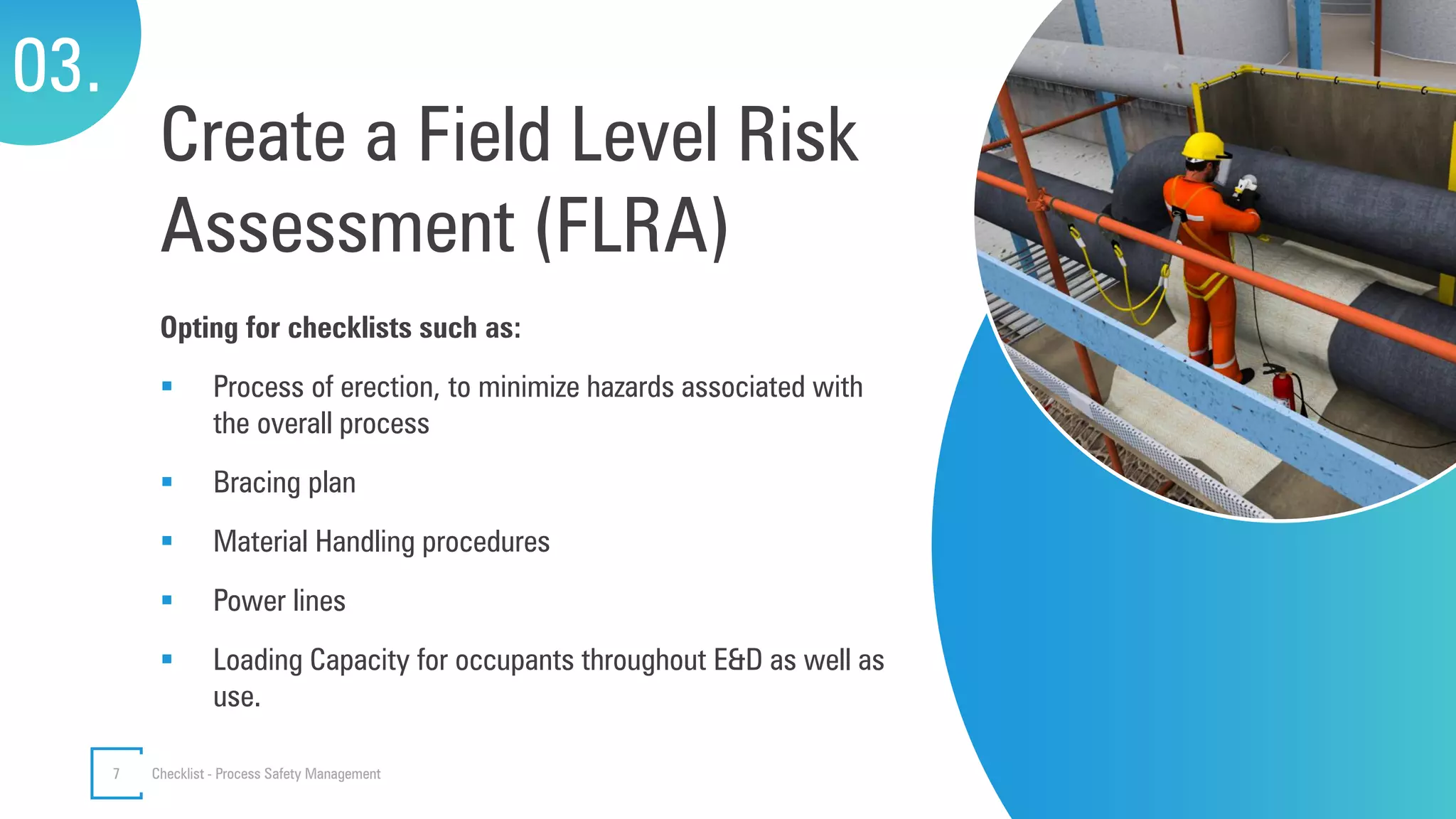 03.

Create a Field Level Risk Assessment (FLRA)

Opting for checklists such as:

▪ Process of erection, to minimize hazards associated with the overall process

▪ Bracing plan

▪ Material Handling procedures

▪ Power lines

▪ Loading Capacity for occupants throughout E&D as well as use.

7 Checklist - Process Safety Management